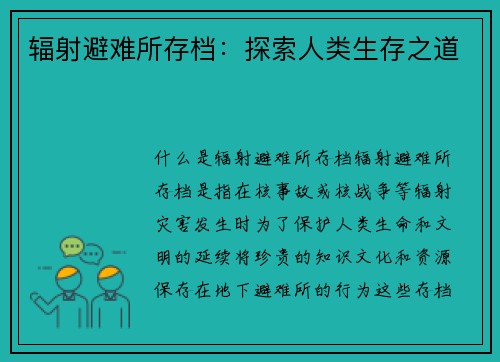 辐射避难所存档：探索人类生存之道

什么是辐射避难所存档辐射避难所存档是指在核事故或核战争等辐射灾害发生时为了保护人类生命和文明的延续将珍贵的知识文化和资源保存在地下避难所的行为这些存档